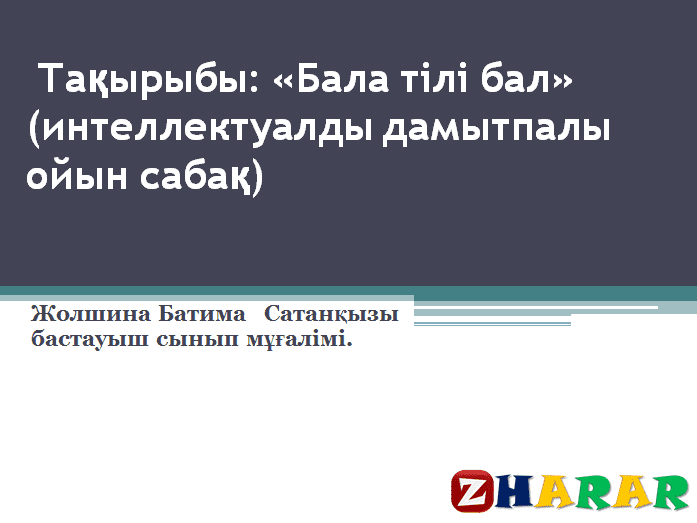 Тақырыбы: «Бала тілі бал» (интеллектуалды дамытпалы ойын сабақ)

Жолшина Батима Сатанқызы бастауыш сынып мұғалімі.

ZHARAR